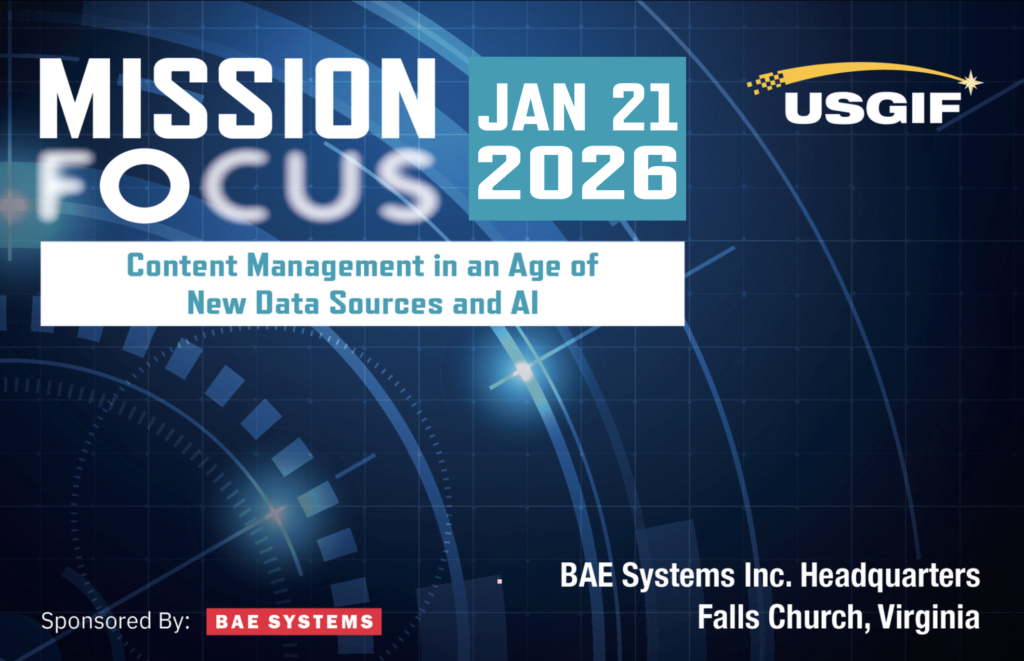 MISSION FOCUS

JAN 21 2026

USGIF

Content Management in an Age of New Data Sources and AI

BAE Systems Inc. Headquarters
Falls Church, Virginia

Sponsored By: BAE SYSTEMS